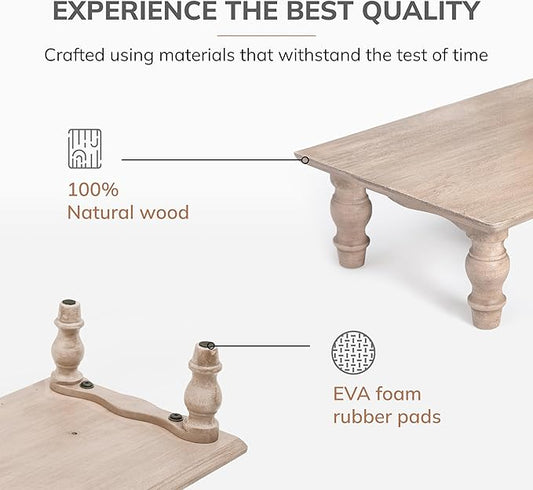 EXPERIENCE THE BEST QUALITY

Crafted using materials that withstand the test of time

100%
Natural wood

EVA foam
rubber pads